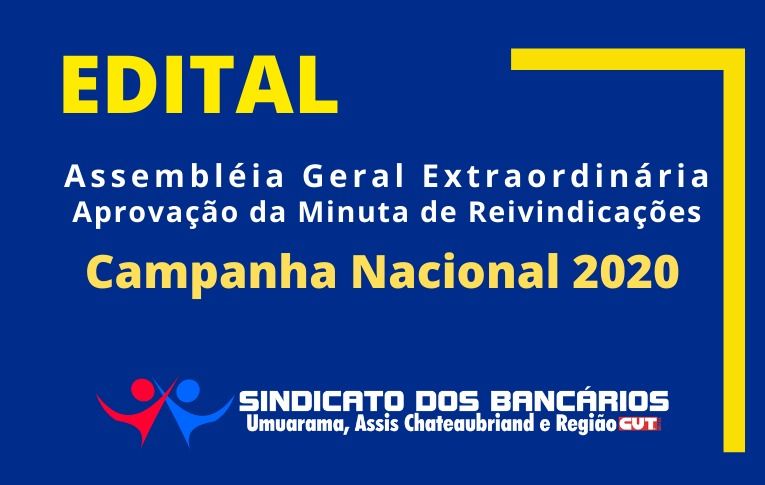 EDITAL

Assembléia Geral Extraordinária
Aprovação da Minuta de Reivindicações

Campanha Nacional 2020

SINDICATO DOS BANCÁRIOS
Umuarama, Assis Chateaubriand e Região CUT